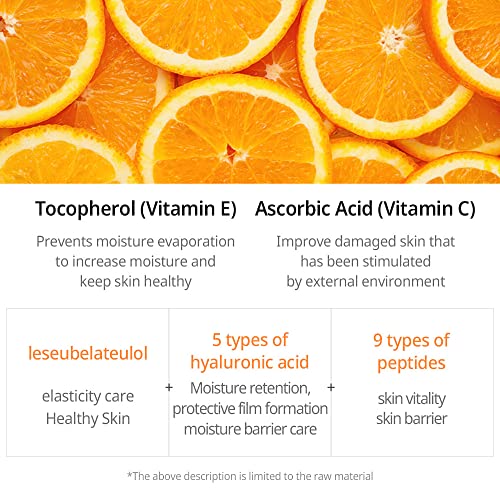 Tocopherol (Vitamin E)

Prevents moisture evaporation to increase moisture and keep skin healthy

Ascorbic Acid (Vitamin C)

Improve damaged skin that has been stimulated by external environment

leseubelateulol

elasticity care
Healthy Skin

+

5 types of hyaluronic acid

Moisture retention, protective film formation moisture barrier care

+

9 types of peptides

skin vitality
skin barrier

*The above description is limited to the raw material